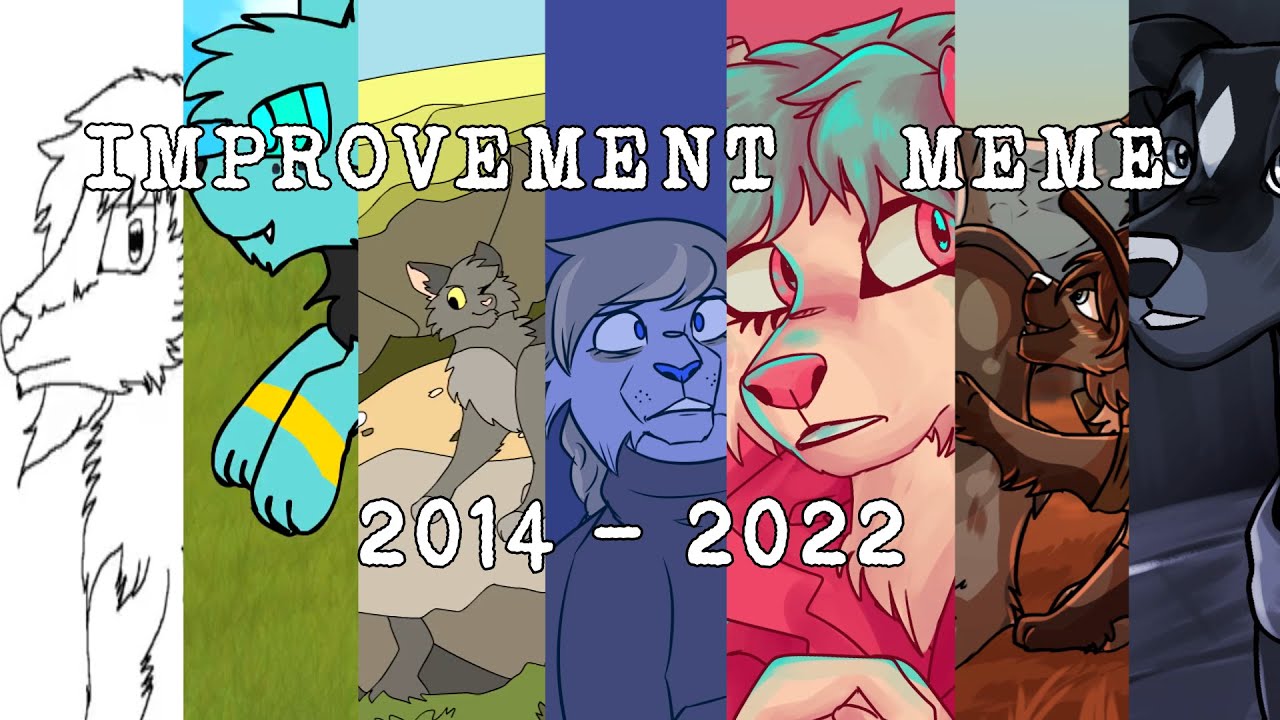 IMPROVEMENT MEME

2014 - 2022